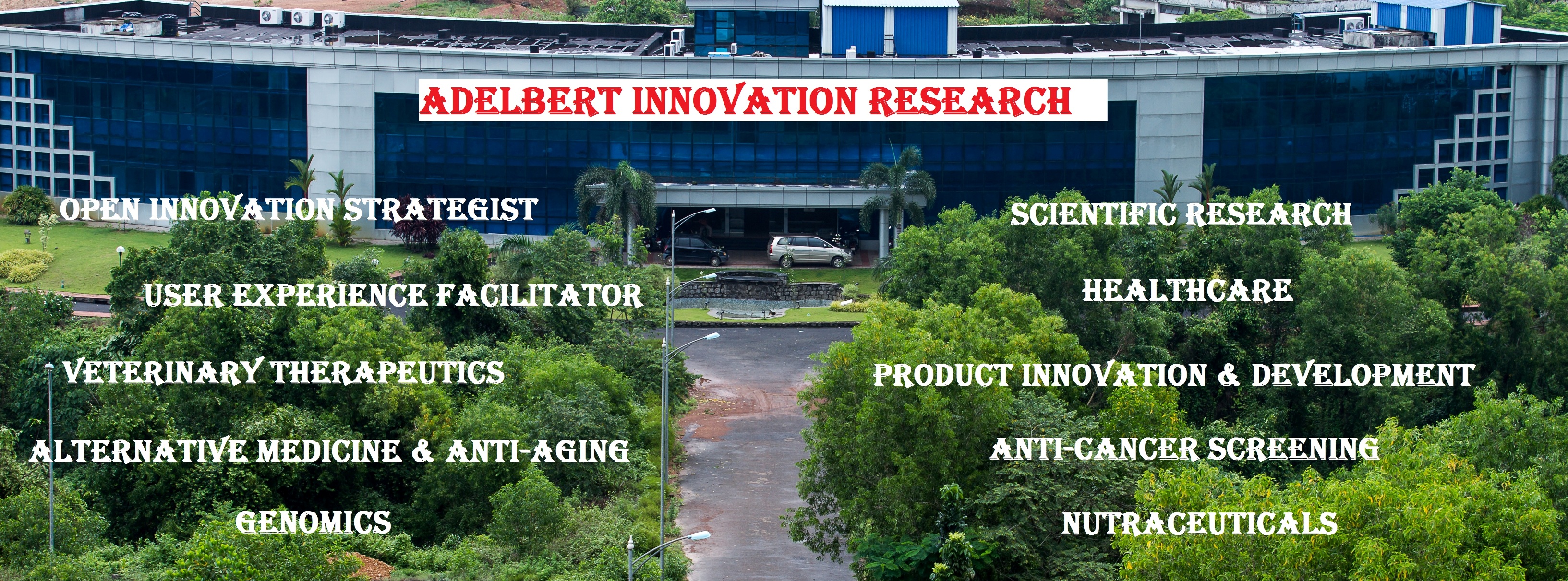 ADELBERT INNOVATION RESEARCH

OPEN INNOVATION STRATEGIST

USER EXPERIENCE FACILITATOR

VETERINARY THERAPEUTICS

ALTERNATIVE MEDICINE & ANTI-AGING

GENOMICS

SCIENTIFIC RESEARCH

HEALTHCARE

PRODUCT INNOVATION & DEVELOPMENT

ANTI-CANCER SCREENING

NUTRACEUTICALS